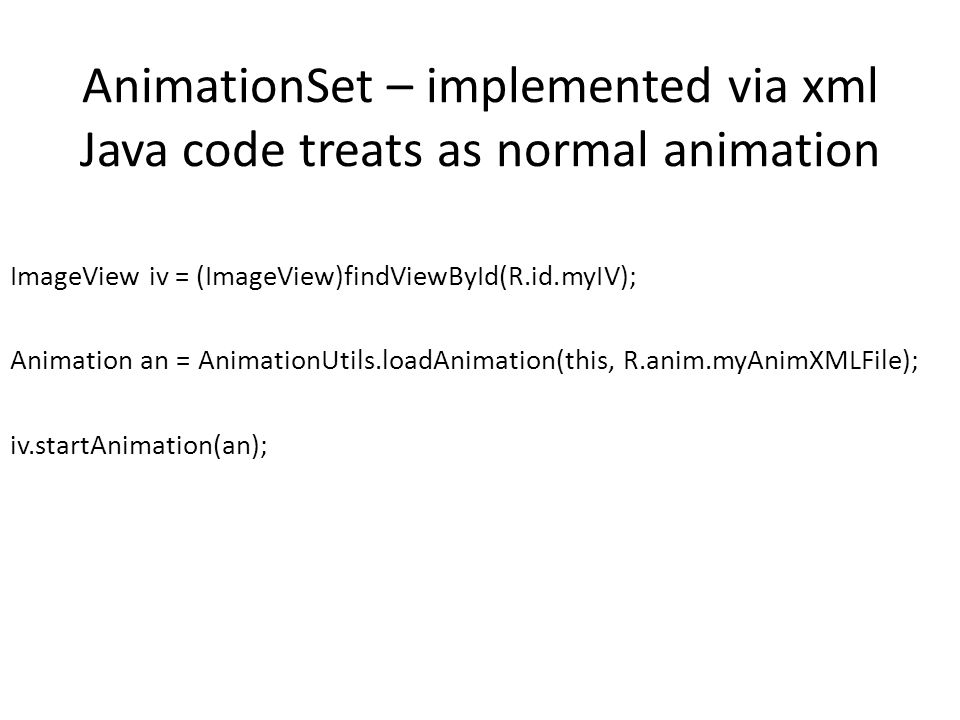 AnimationSet – implemented via xml
Java code treats as normal animation

ImageView iv = (ImageView)findViewById(R.id.myIV);

Animation an = AnimationUtils.loadAnimation(this, R.anim.myAnimXMLFile);

iv.startAnimation(an);